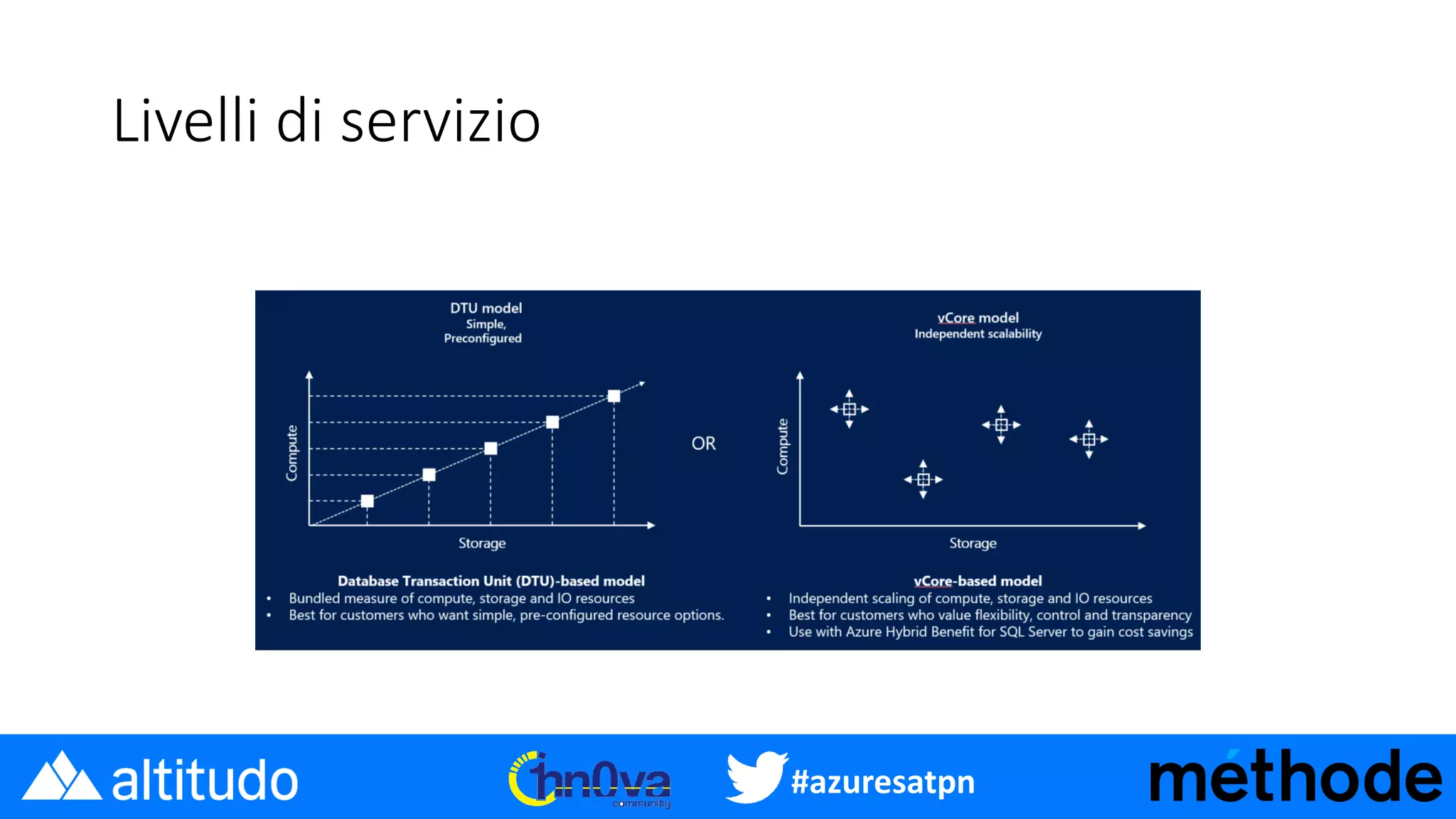 Livelli di servizio

DTU model
Simple,
Preconfigured

Compute

Storage

OR

vCore model
Independent scalability

Compute

Storage

Database Transaction Unit (DTU)-based model
• Bundled measure of compute, storage and IO resources
• Best for customers who want simple, pre-configured resource options.

vCore-based model
• Independent scaling of compute, storage and IO resources
• Best for customers who value flexibility, control and transparency
• Use with Azure Hybrid Benefit for SQL Server to gain cost savings

altitudo

inn0va community

#azuresatpn

méthode